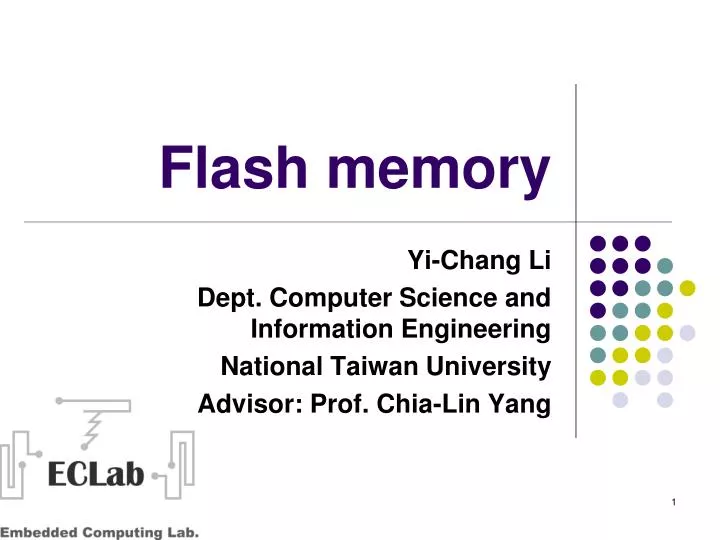 Flash memory

Yi-Chang Li
Dept. Computer Science and Information Engineering
National Taiwan University
Advisor: Prof. Chia-Lin Yang

ECLab
Embedded Computing Lab.

1